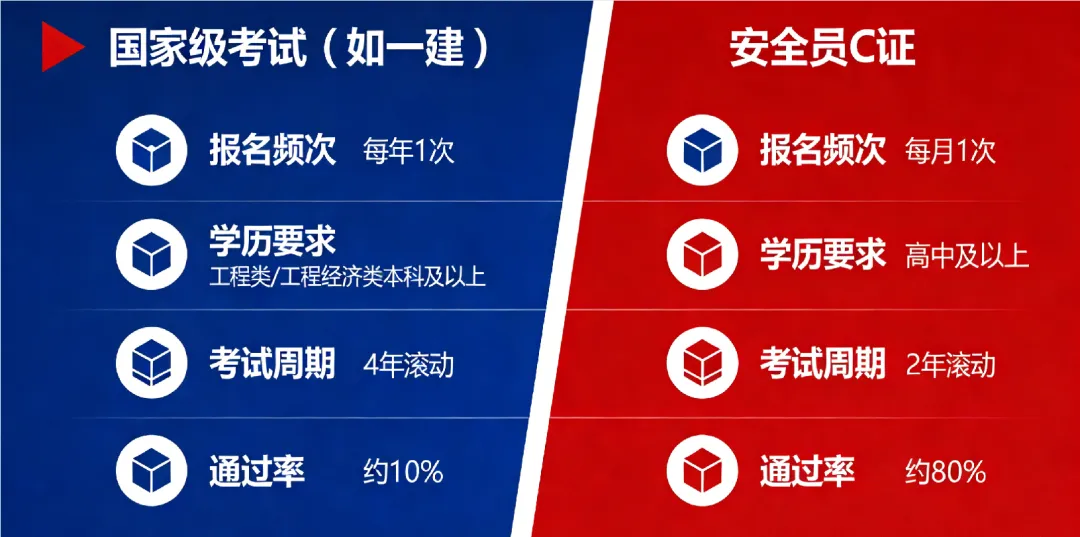 国家级考试（如一建）

报名频次 每年1次

学历要求
工程类/工程经济类本科及以上

考试周期 4年滚动

通过率 约10%

安全员C证

报名频次 每月1次

学历要求 高中及以上

考试周期 2年滚动

通过率 约80%